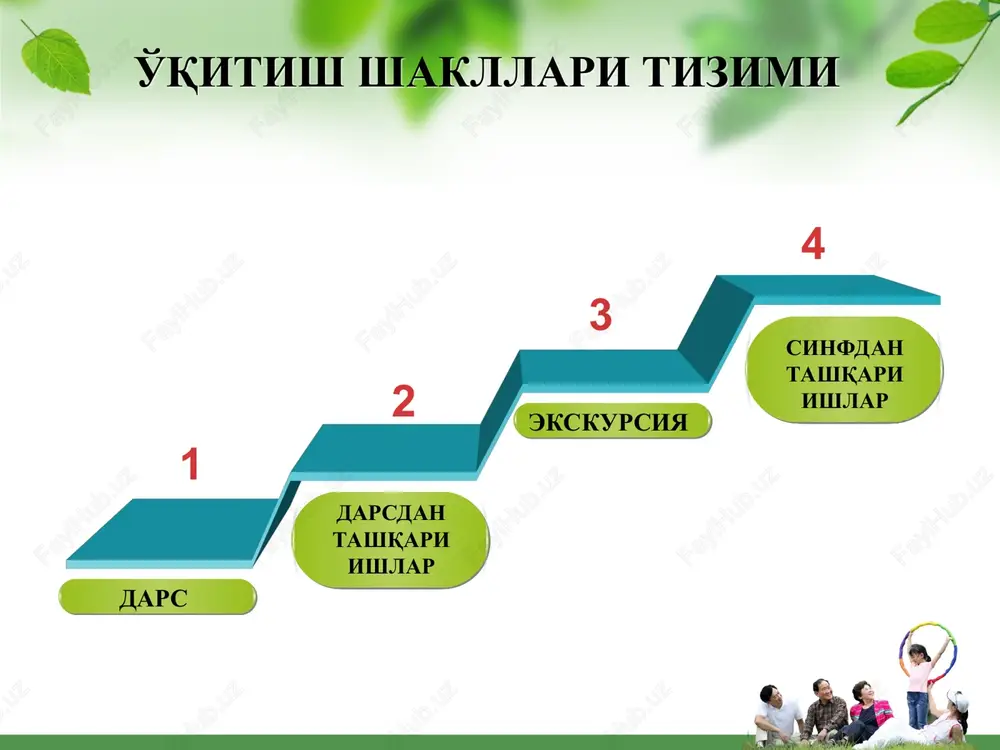 ЎҚИТИШ ШАКЛЛАРИ ТИЗИМИ

1

ДАРС

2

ДАРСДАН ТАШҚАРИ ИШЛАР

3

ЭКСКУРСИЯ

4

СИНФДАН ТАШҚАРИ ИШЛАР

FaylHub.uz